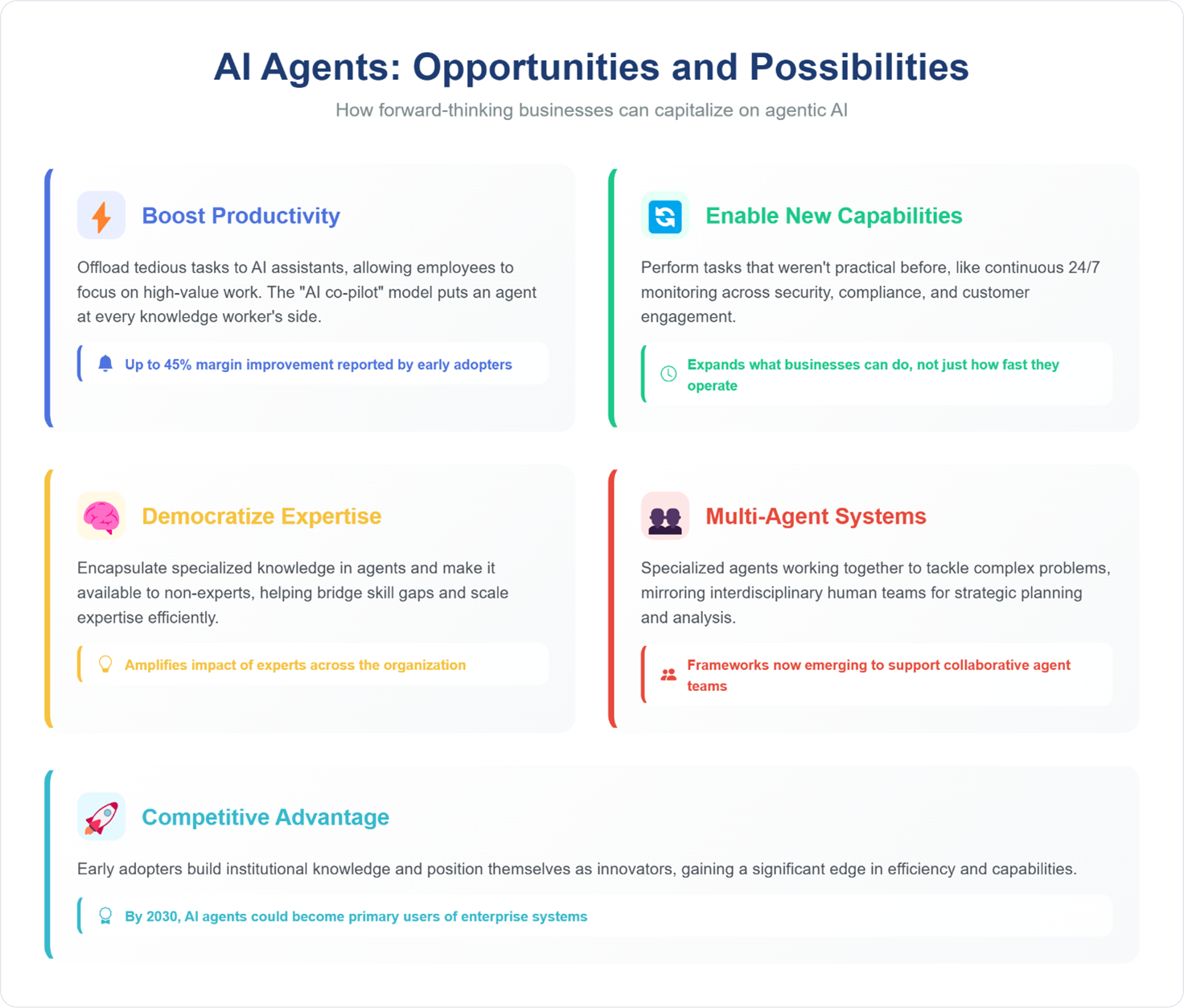 AI Agents: Opportunities and Possibilities

How forward-thinking businesses can capitalize on agentic AI

Boost Productivity

Offload tedious tasks to AI assistants, allowing employees to focus on high-value work. The "AI co-pilot" model puts an agent at every knowledge worker's side.

Up to 45% margin improvement reported by early adopters

Enable New Capabilities

Perform tasks that weren't practical before, like continuous 24/7 monitoring across security, compliance, and customer engagement.

Expands what businesses can do, not just how fast they operate

Democratize Expertise

Encapsulate specialized knowledge in agents and make it available to non-experts, helping bridge skill gaps and scale expertise efficiently.

Amplifies impact of experts across the organization

Multi-Agent Systems

Specialized agents working together to tackle complex problems, mirroring interdisciplinary human teams for strategic planning and analysis.

Frameworks now emerging to support collaborative agent teams

Competitive Advantage

Early adopters build institutional knowledge and position themselves as innovators, gaining a significant edge in efficiency and capabilities.

By 2030, AI agents could become primary users of enterprise systems